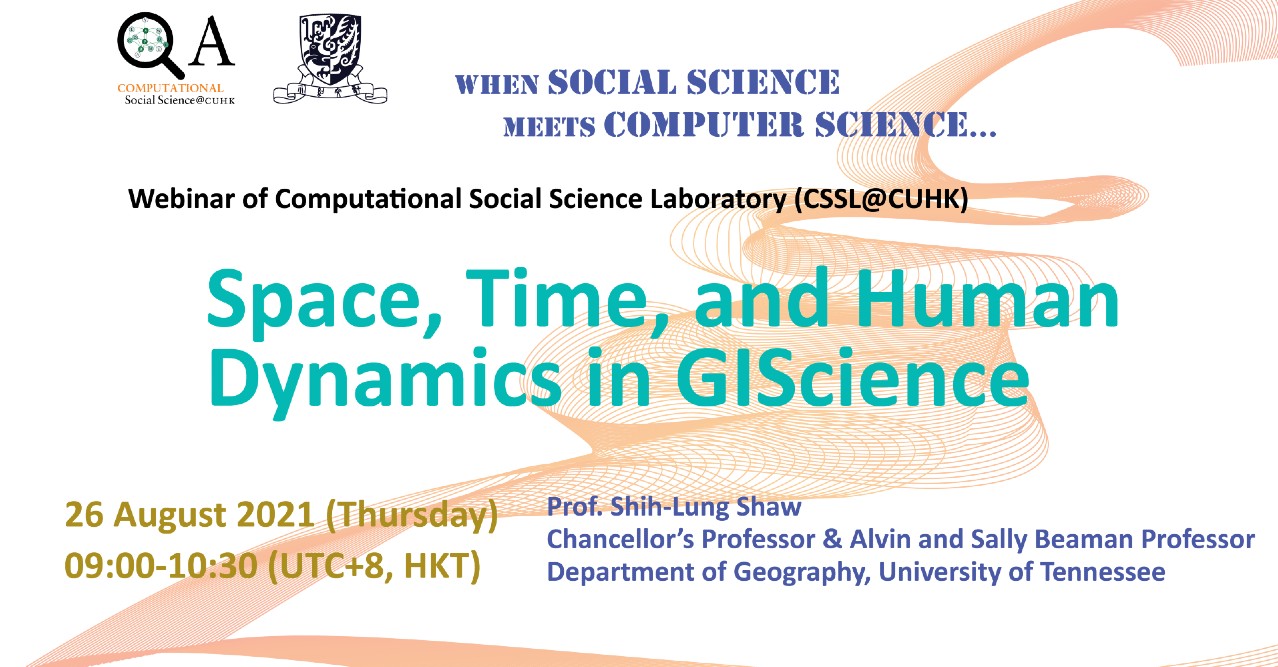 QA
COMPUTATIONAL
Social Science@CUHK

WHEN SOCIAL SCIENCE
MEETS COMPUTER SCIENCE...

Webinar of Computational Social Science Laboratory (CSSL@CUHK)

Space, Time, and Human Dynamics in GIScience

26 August 2021 (Thursday)
09:00-10:30 (UTC+8, HKT)

Prof. Shih-Lung Shaw
Chancellor's Professor & Alvin and Sally Beaman Professor
Department of Geography, University of Tennessee